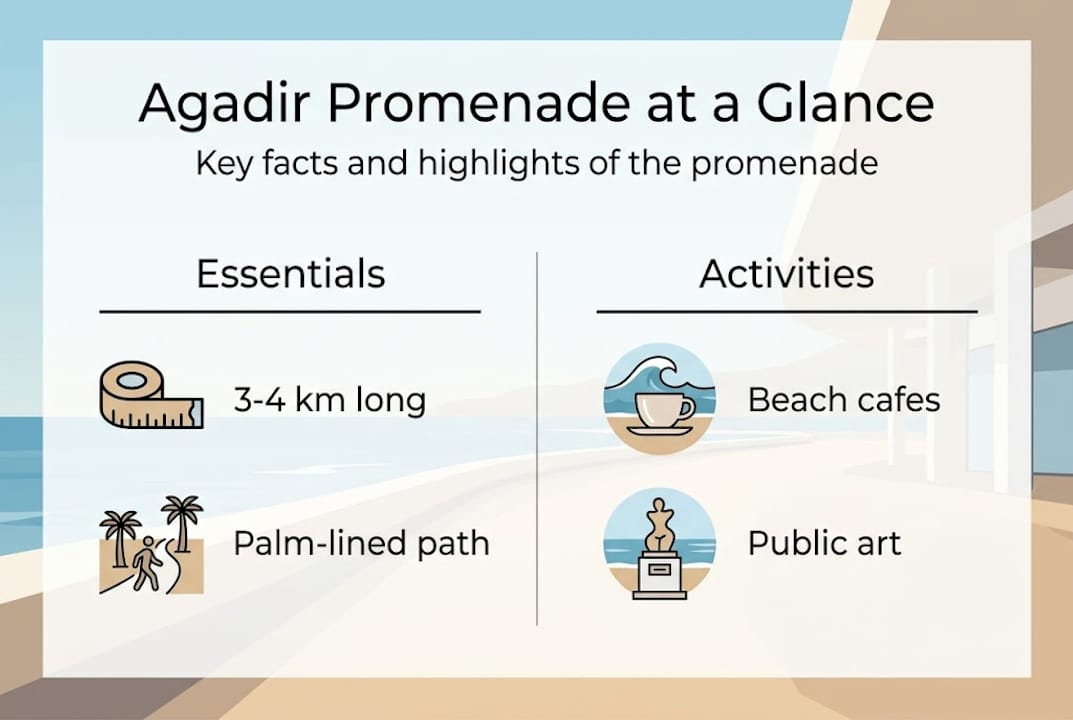 Agadir Promenade at a Glance

Key facts and highlights of the promenade

Essentials

3-4 km long

Palm-lined path

Activities

Beach cafes

Public art